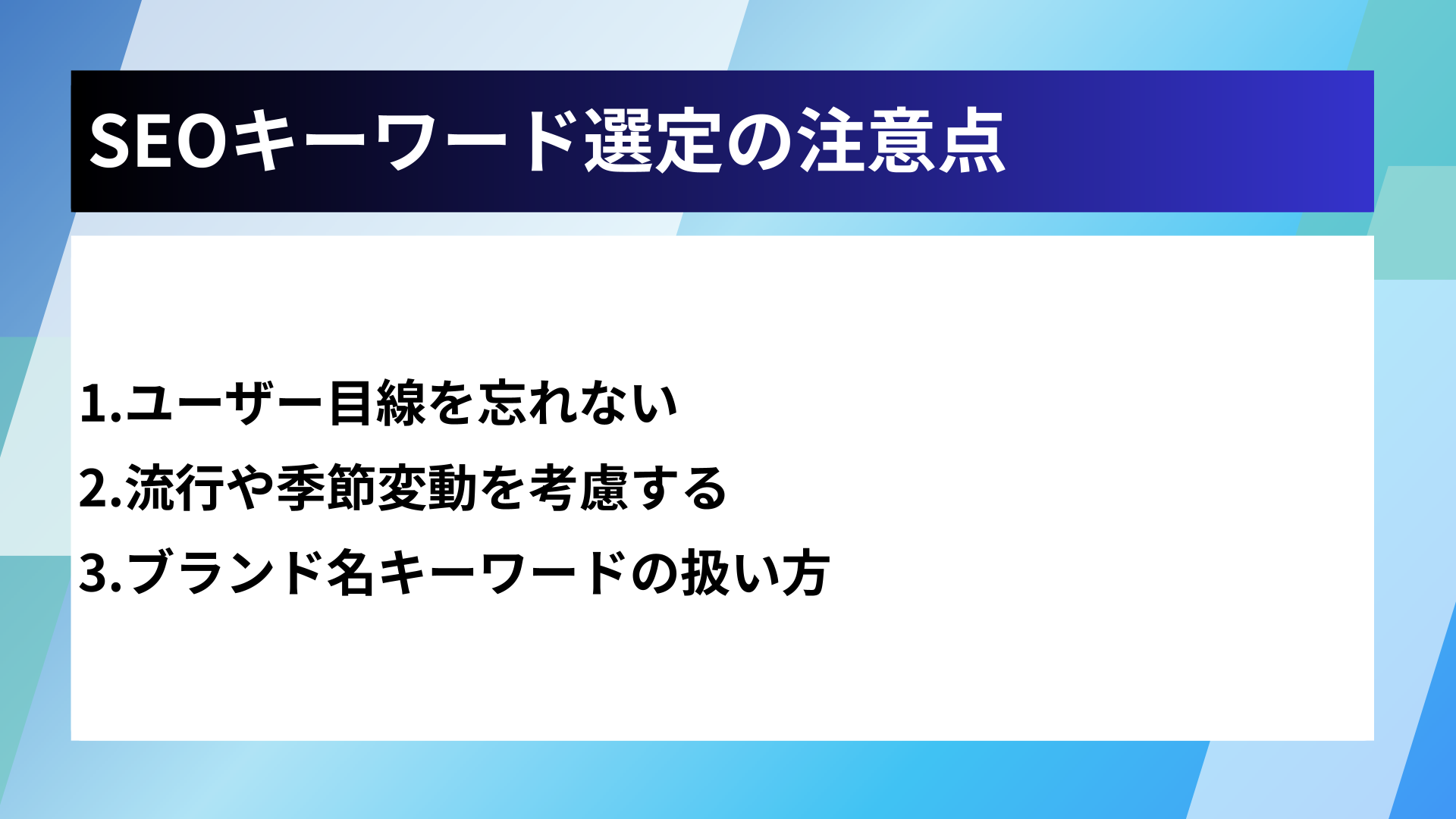 SEOキーワード選定の注意点

1.ユーザー目線を忘れない
2.流行や季節変動を考慮する
3.ブランド名キーワードの扱い方